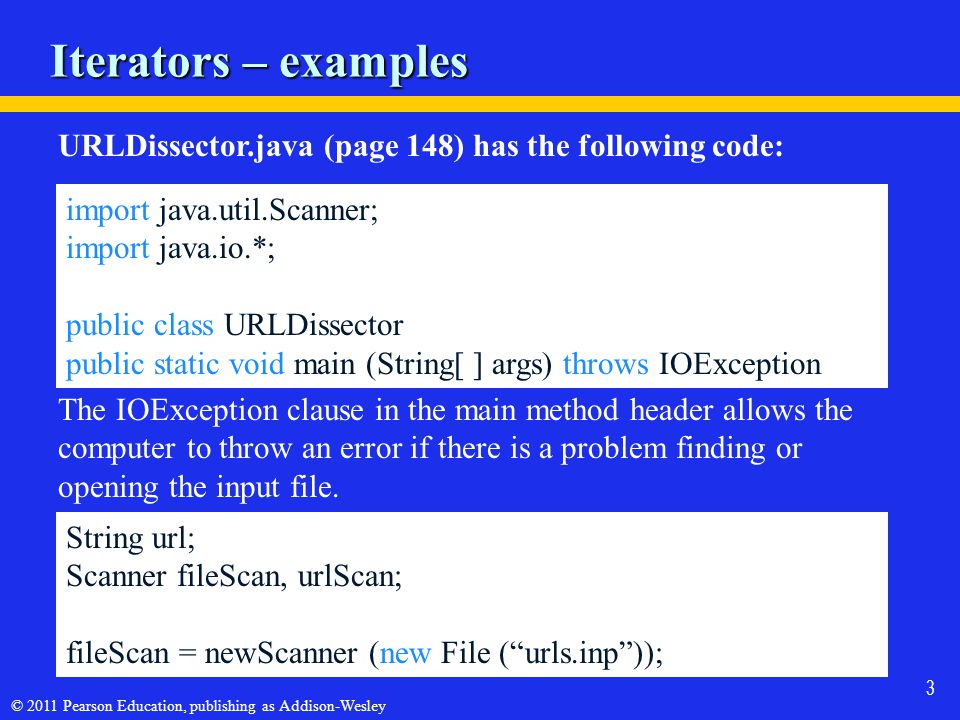 Iterators – examples

URLDissector.java (page 148) has the following code:

import java.util.Scanner;
import java.io.*;

public class URLDissector
public static void main (String[ ] args) throws IOException

The IOException clause in the main method header allows the computer to throw an error if there is a problem finding or opening the input file.

String url;
Scanner fileScan, urlScan;

fileScan = newScanner (new File (“urls.inp”));

3

© 2011 Pearson Education, publishing as Addison-Wesley